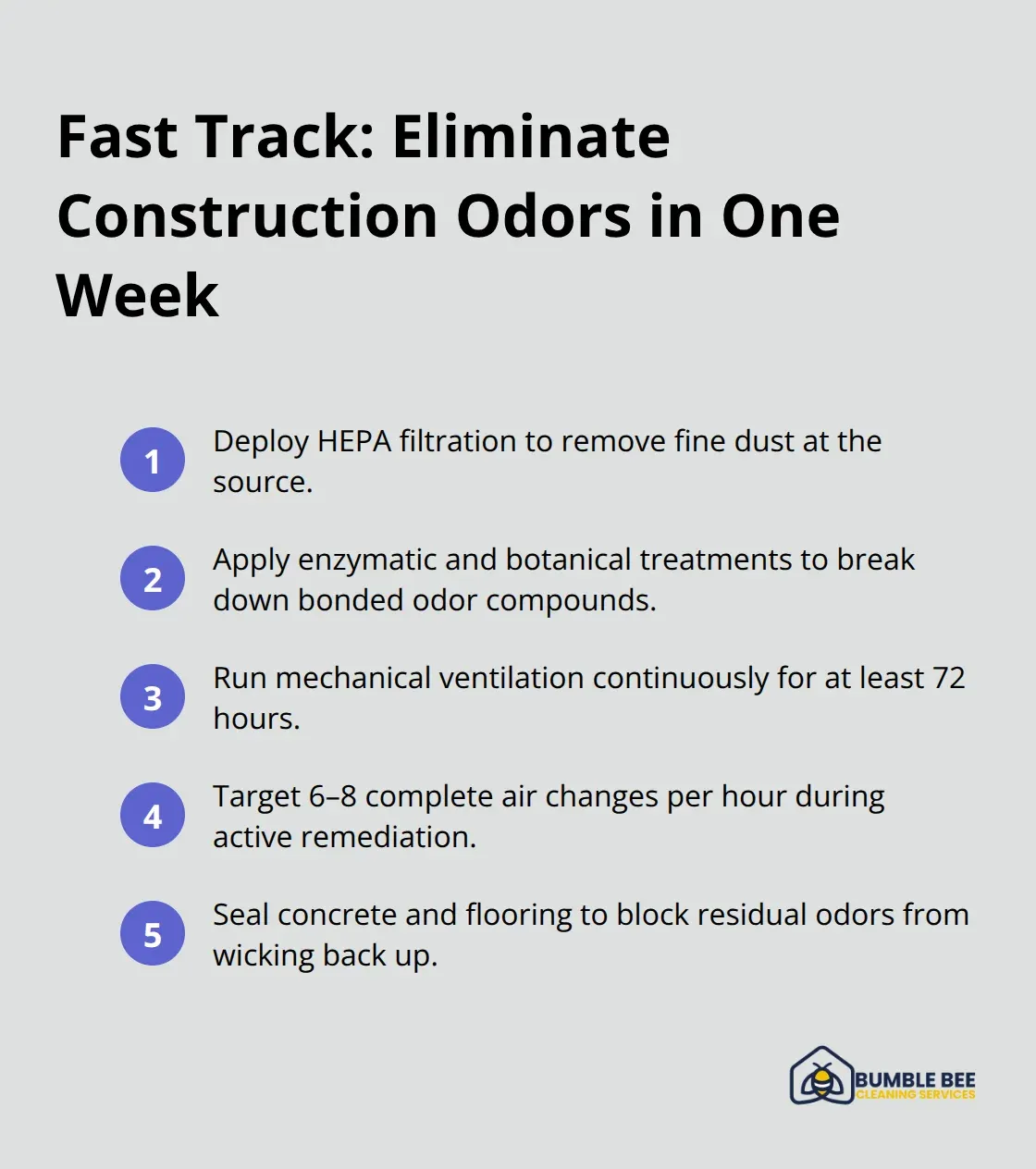 Fast Track: Eliminate Construction Odors in One Week

1 Deploy HEPA filtration to remove fine dust at the source.

2 Apply enzymatic and botanical treatments to break down bonded odor compounds.

3 Run mechanical ventilation continuously for at least 72 hours.

4 Target 6–8 complete air changes per hour during active remediation.

5 Seal concrete and flooring to block residual odors from wicking back up.

BUMBLE BEE
CLEANING SERVICES